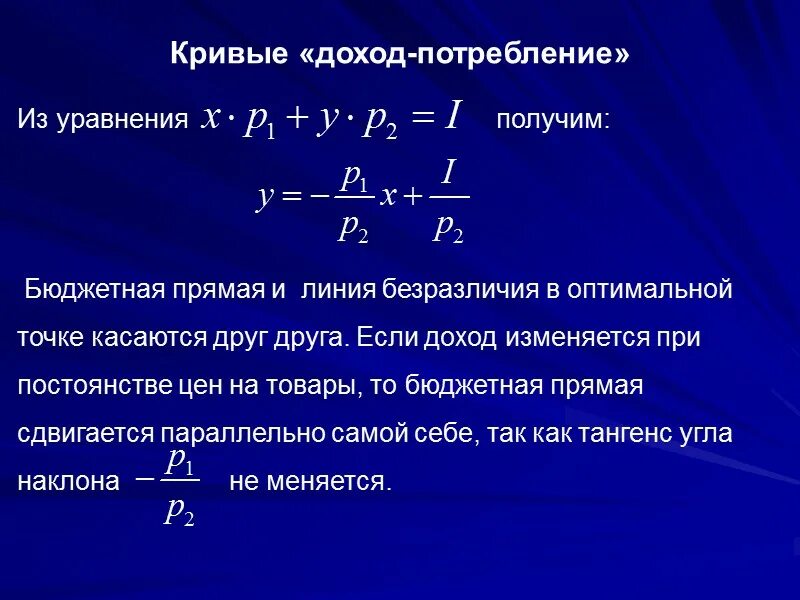 Кривые «доход-потребление»

Из уравнения $x \cdot p_1 + y \cdot p_2 = I$ получим:

$y = -\frac{p_1}{p_2}x + \frac{I}{p_2}$

Бюджетная прямая и линия безразличия в оптимальной точке касаются друг друга. Если доход изменяется при постоянстве цен на товары, то бюджетная прямая сдвигается параллельно самой себе, так как тангенс угла наклона $-\frac{p_1}{p_2}$ не меняется.